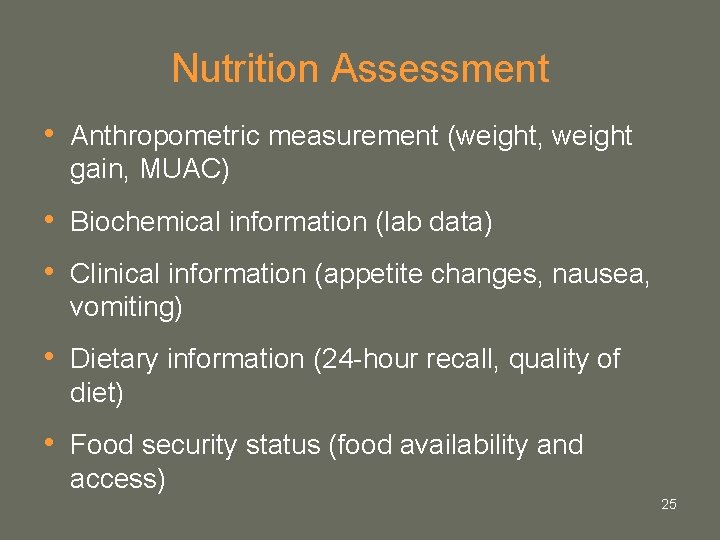 Nutrition Assessment

• Anthropometric measurement (weight, weight gain, MUAC)

• Biochemical information (lab data)

• Clinical information (appetite changes, nausea, vomiting)

• Dietary information (24-hour recall, quality of diet)

• Food security status (food availability and access)

25